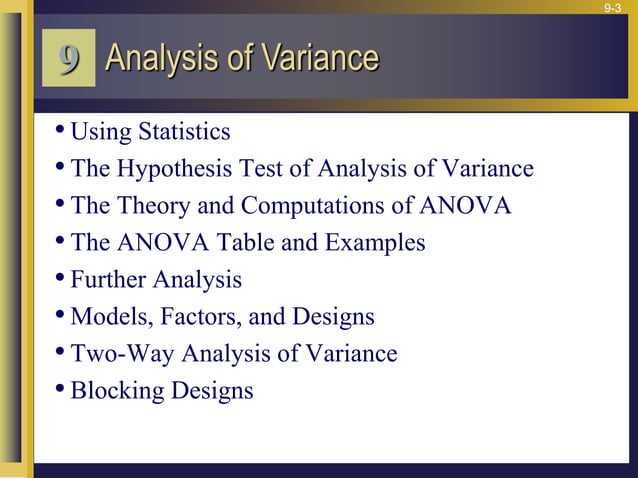 9-3

9 Analysis of Variance

• Using Statistics
• The Hypothesis Test of Analysis of Variance
• The Theory and Computations of ANOVA
• The ANOVA Table and Examples
• Further Analysis
• Models, Factors, and Designs
• Two-Way Analysis of Variance
• Blocking Designs